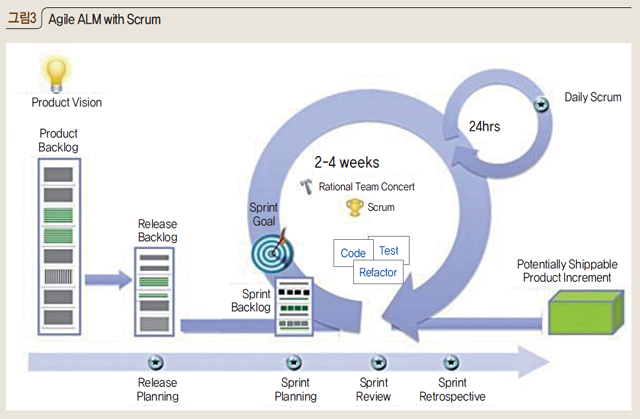 그림3 Agile ALM with Scrum

Product Vision

Product Backlog

Release Backlog

Sprint Goal

Sprint Backlog

2-4 weeks

Rational Team Concert

Scrum

Code

Test

Refactor

24hrs

Daily Scrum

Potentially Shippable Product Increment

Release Planning

Sprint Planning

Sprint Review

Sprint Retrospective